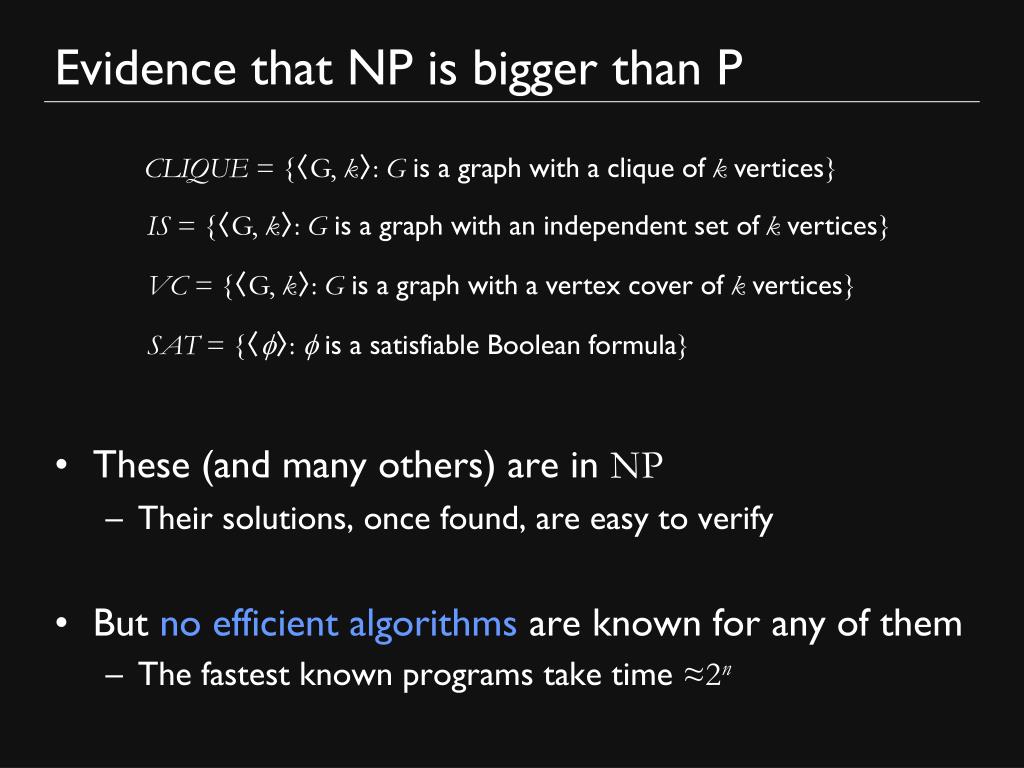 Evidence that NP is bigger than P

$CLIQUE = \{\langle G, k\rangle: G$ is a graph with a clique of $k$ vertices$\}$

$IS = \{\langle G, k\rangle: G$ is a graph with an independent set of $k$ vertices$\}$

$VC = \{\langle G, k\rangle: G$ is a graph with a vertex cover of $k$ vertices$\}$

$SAT = \{\langle \phi\rangle: \phi$ is a satisfiable Boolean formula$\}$

• These (and many others) are in NP
– Their solutions, once found, are easy to verify

• But no efficient algorithms are known for any of them
– The fastest known programs take time $\approx 2^n$